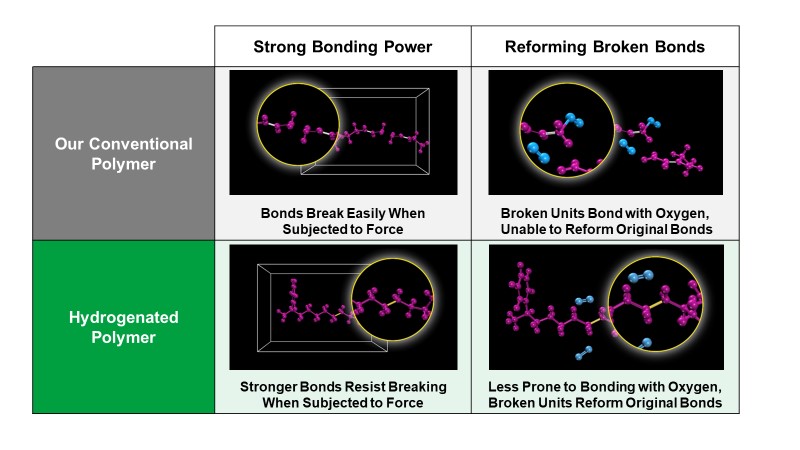 | | Strong Bonding Power | Reforming Broken Bonds |
|---|---|---|
| Our Conventional Polymer | Bonds Break Easily When Subjected to Force | Broken Units Bond with Oxygen, Unable to Reform Original Bonds |
| Hydrogenated Polymer | Stronger Bonds Resist Breaking When Subjected to Force | Less Prone to Bonding with Oxygen, Broken Units Reform Original Bonds |